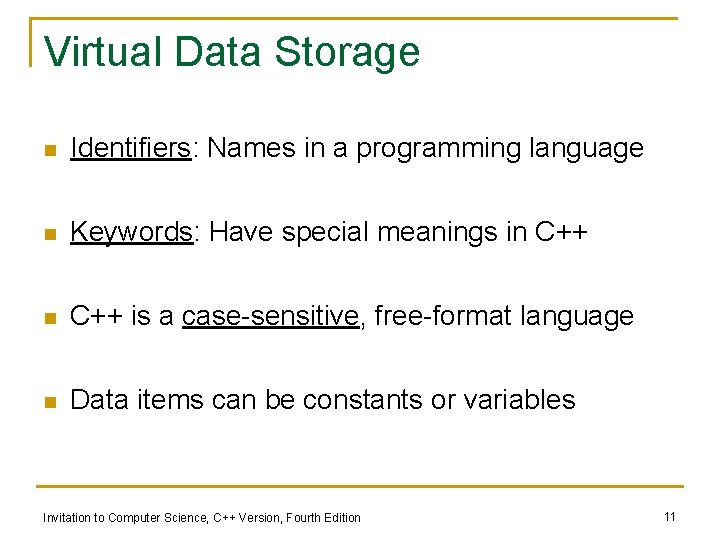 Virtual Data Storage

Identifiers: Names in a programming language

Keywords: Have special meanings in C++

C++ is a case-sensitive, free-format language

Data items can be constants or variables

Invitation to Computer Science, C++ Version, Fourth Edition

11